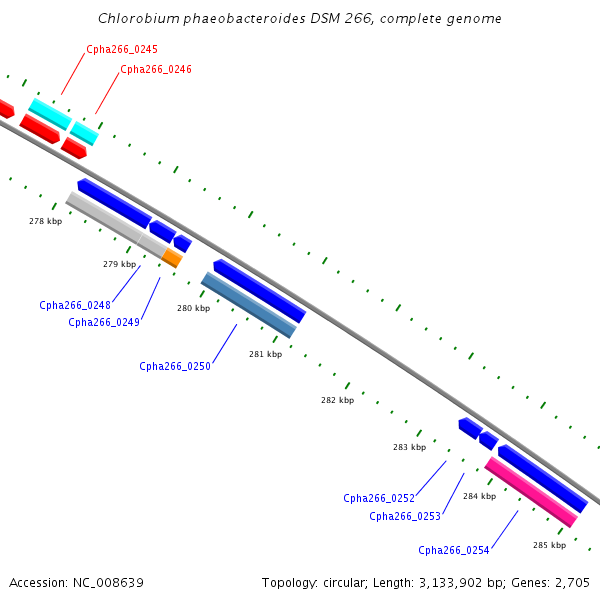 Chlorobium phaeobacteroides DSM 266, complete genome

Cpha266_0245
Cpha266_0246

278 kbp
279 kbp
Cpha266_0248
Cpha266_0249
280 kbp
Cpha266_0250
281 kbp
282 kbp
283 kbp
Cpha266_0252
Cpha266_0253
284 kbp
Cpha266_0254
285 kbp

Accession: NC_008639

Topology: circular; Length: 3,133,902 bp; Genes: 2,705